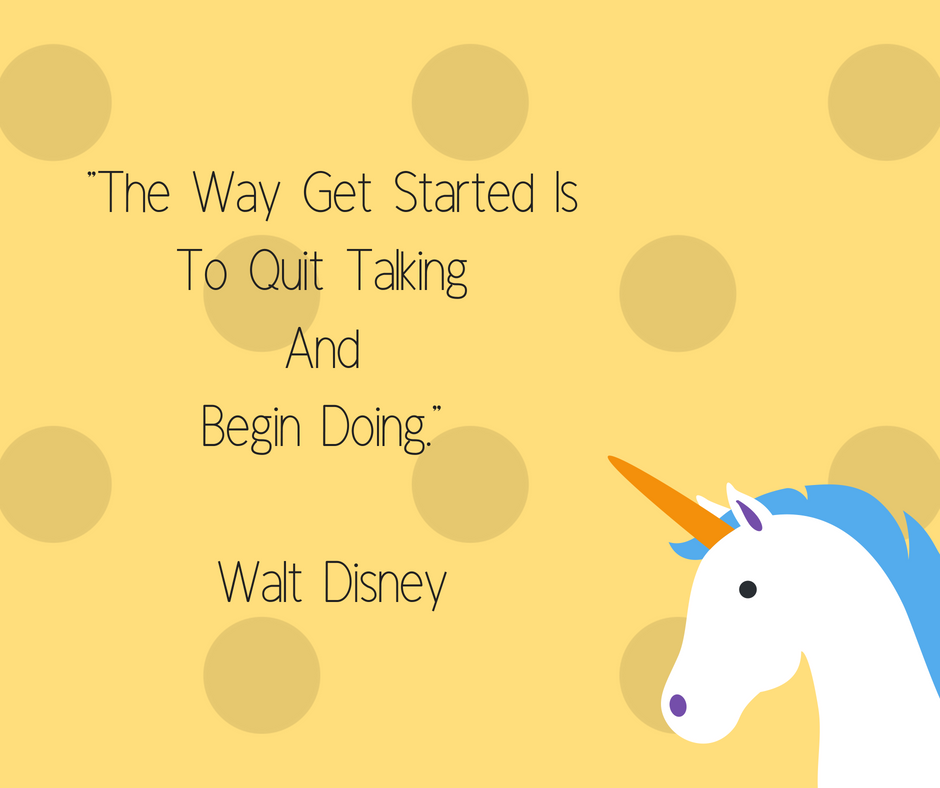 "The Way Get Started Is
To Quit Talking
And
Begin Doing."

Walt Disney